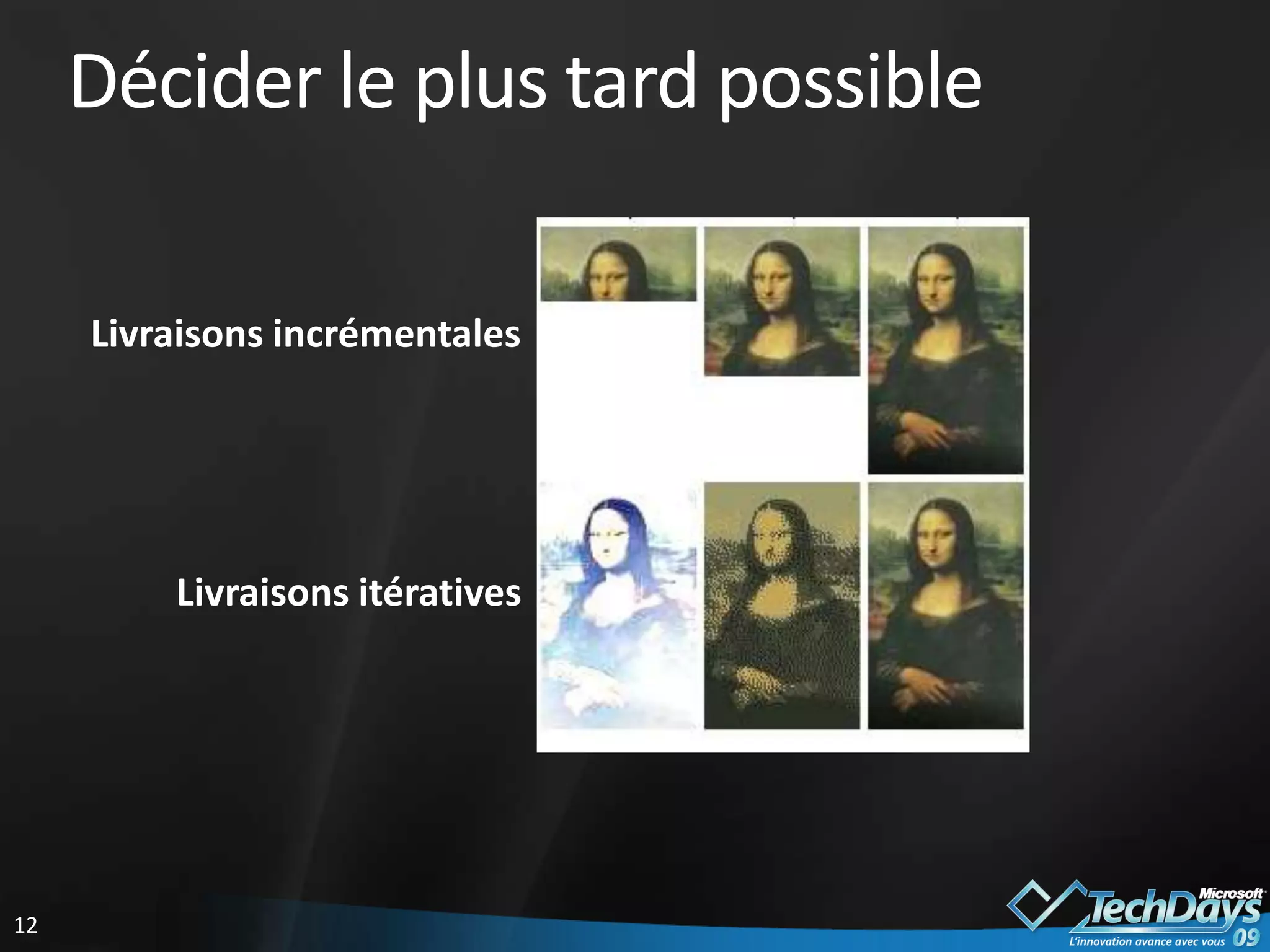 Décider le plus tard possible

Livraisons incrémentales

Livraisons itératives

12

Microsoft TechDays 09
L'innovation avance avec vous